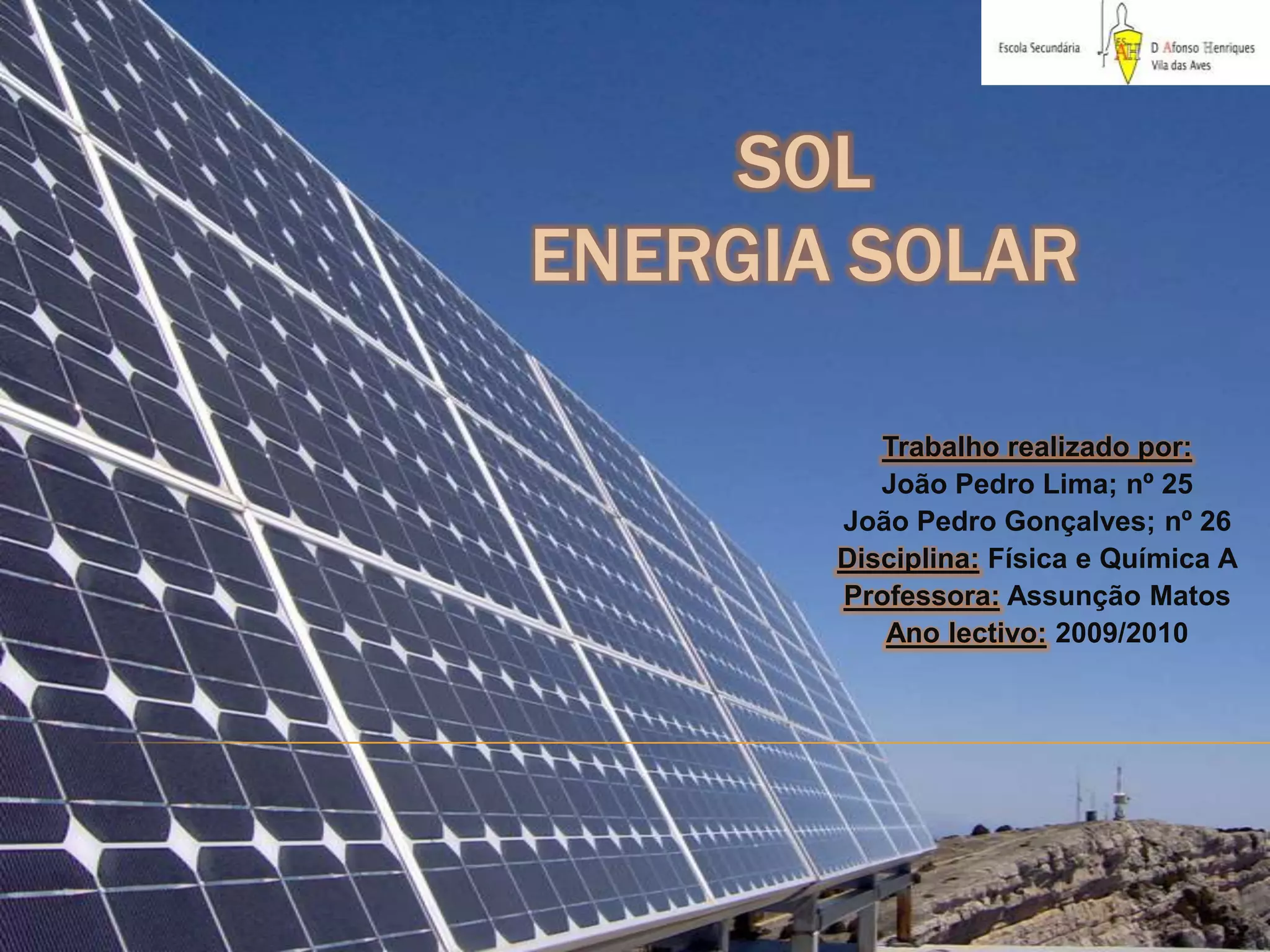 Escola Secundária ES AH D Afonso Henriques Vila das Aves

SOL
ENERGIA SOLAR

Trabalho realizado por:
João Pedro Lima; nº 25
João Pedro Gonçalves; nº 26
Disciplina: Física e Química A
Professora: Assunção Matos
Ano lectivo: 2009/2010